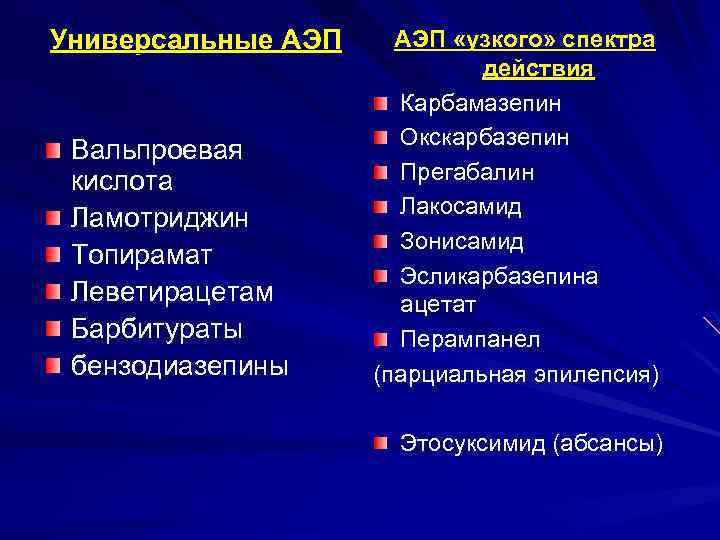 Универсальные АЭП

Вальпроевая кислота
Ламотриджин
Топирамат
Леветирацетам
Барбитураты
бензодиазепины

АЭП «узкого» спектра действия

Карбамазепин
Окскарбазепин
Прегабалин
Лакосамид
Зонисамид
Эсликарбазепина ацетат
Перампанел
(парциальная эпилепсия)

Этосуксимид (абсансы)